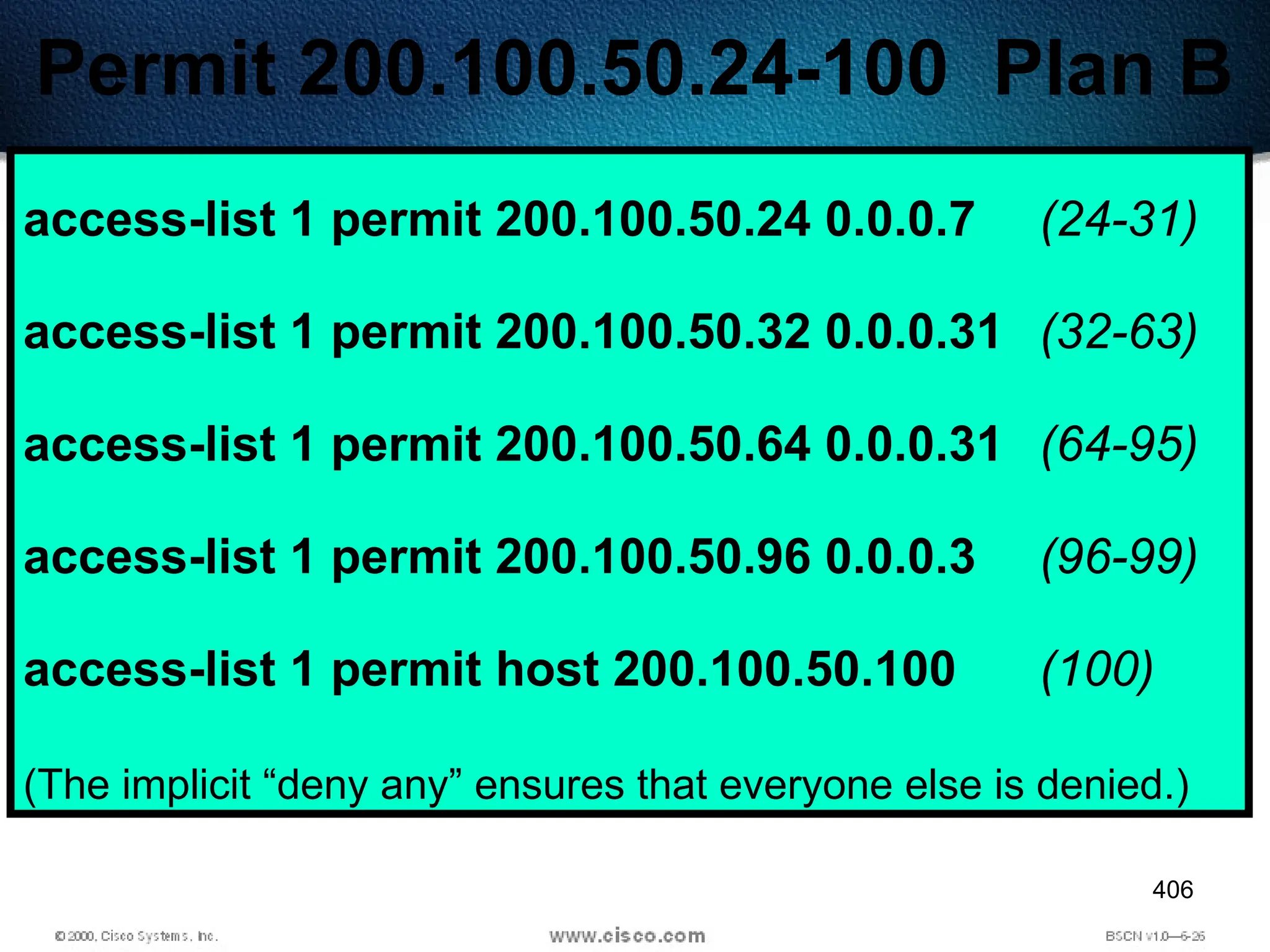 Permit 200.100.50.24-100 Plan B

access-list 1 permit 200.100.50.24 0.0.0.7 (24-31)

access-list 1 permit 200.100.50.32 0.0.0.31 (32-63)

access-list 1 permit 200.100.50.64 0.0.0.31 (64-95)

access-list 1 permit 200.100.50.96 0.0.0.3 (96-99)

access-list 1 permit host 200.100.50.100 (100)

(The implicit “deny any” ensures that everyone else is denied.)

406

© 2000, Cisco Systems, Inc.

www.cisco.com

BSCN v1.0—6-26